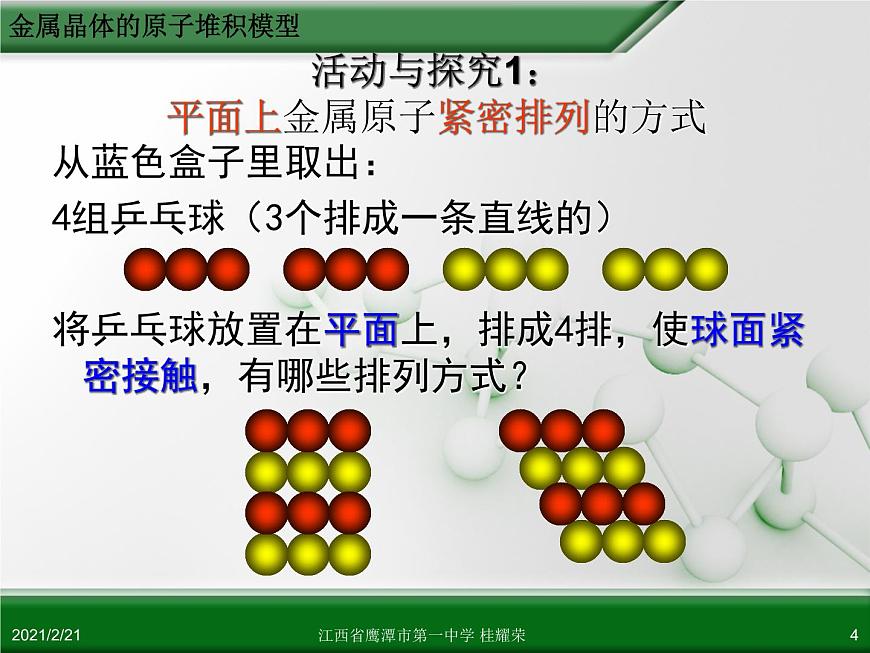 金属晶体的原子堆积模型

活动与探究1：
平面上金属原子紧密排列的方式

从蓝色盒子里取出：

4组乒乓球（3个排成一条直线的）

将乒乓球放置在平面上，排成4排，使球面紧密接触，有哪些排列方式？

2021/2/21

江西省鹰潭市第一中学 桂耀荣

4